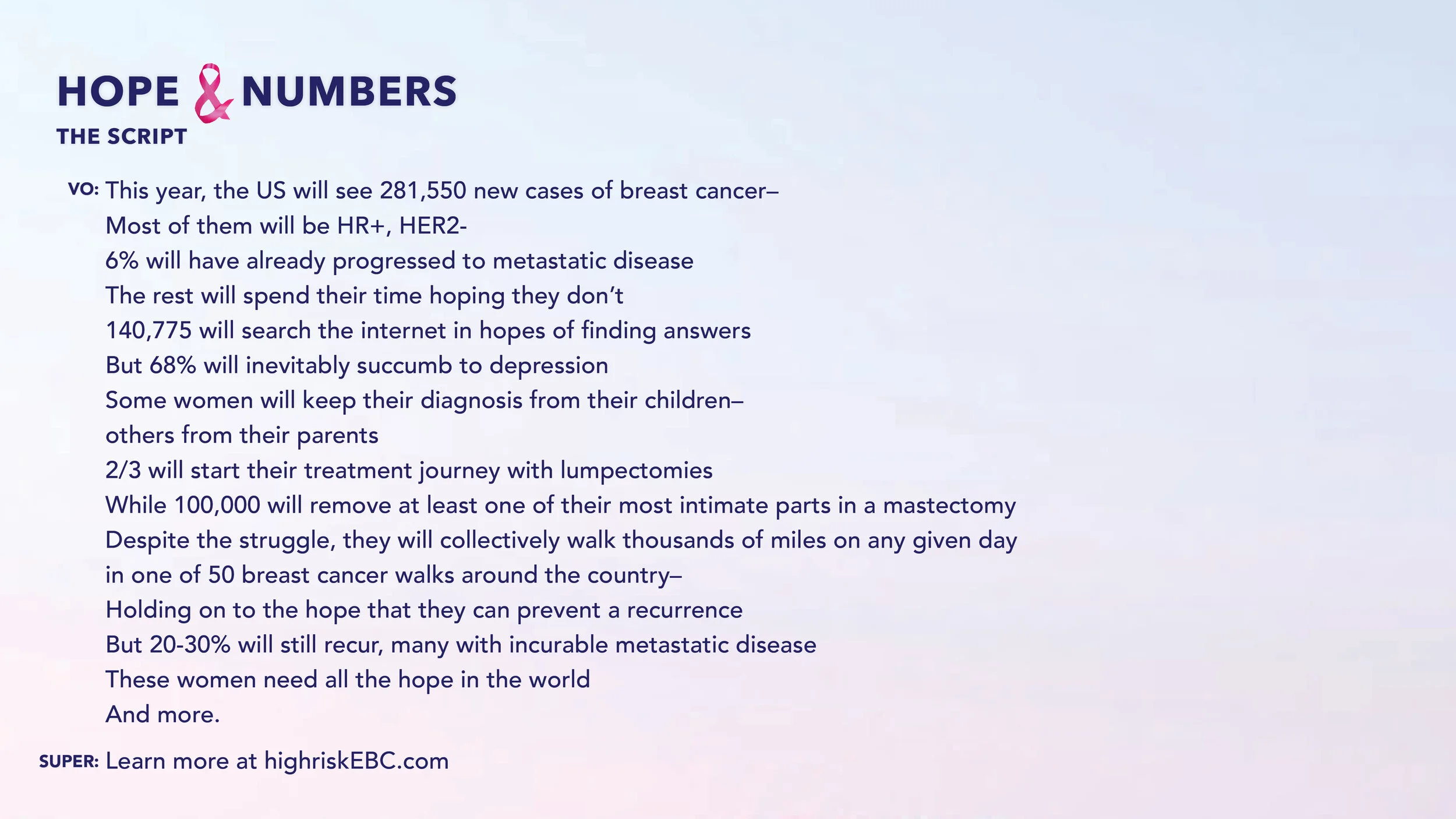 HOPE & NUMBERS
THE SCRIPT

VO: This year, the US will see 281,550 new cases of breast cancer–
Most of them will be HR+, HER2-
6% will have already progressed to metastatic disease
The rest will spend their time hoping they don't
140,775 will search the internet in hopes of finding answers
But 68% will inevitably succumb to depression
Some women will keep their diagnosis from their children–
others from their parents
2/3 will start their treatment journey with lumpectomies
While 100,000 will remove at least one of their most intimate parts in a mastectomy
Despite the struggle, they will collectively walk thousands of miles on any given day
in one of 50 breast cancer walks around the country–
Holding on to the hope that they can prevent a recurrence
But 20-30% will still recur, many with incurable metastatic disease
These women need all the hope in the world
And more.

SUPER: Learn more at highriskEBC.com